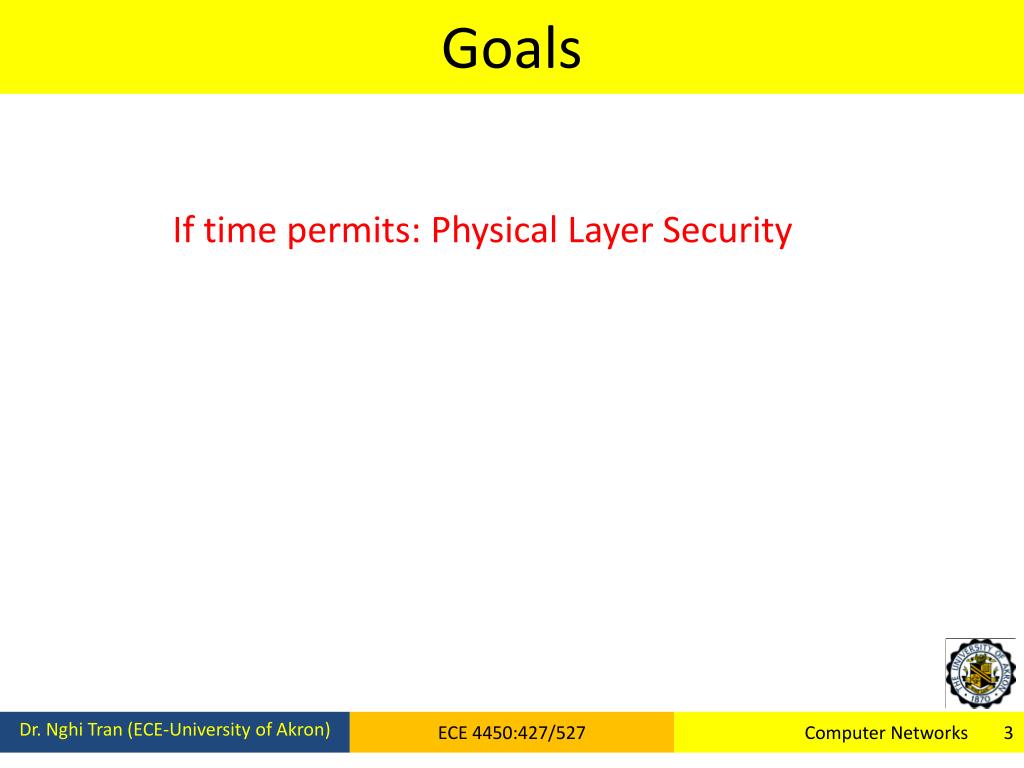 Goals

If time permits: Physical Layer Security

THE UNIVERSITY OF AKRON 1870

Dr. Nghi Tran (ECE-University of Akron)

ECE 4450:427/527

Computer Networks 3